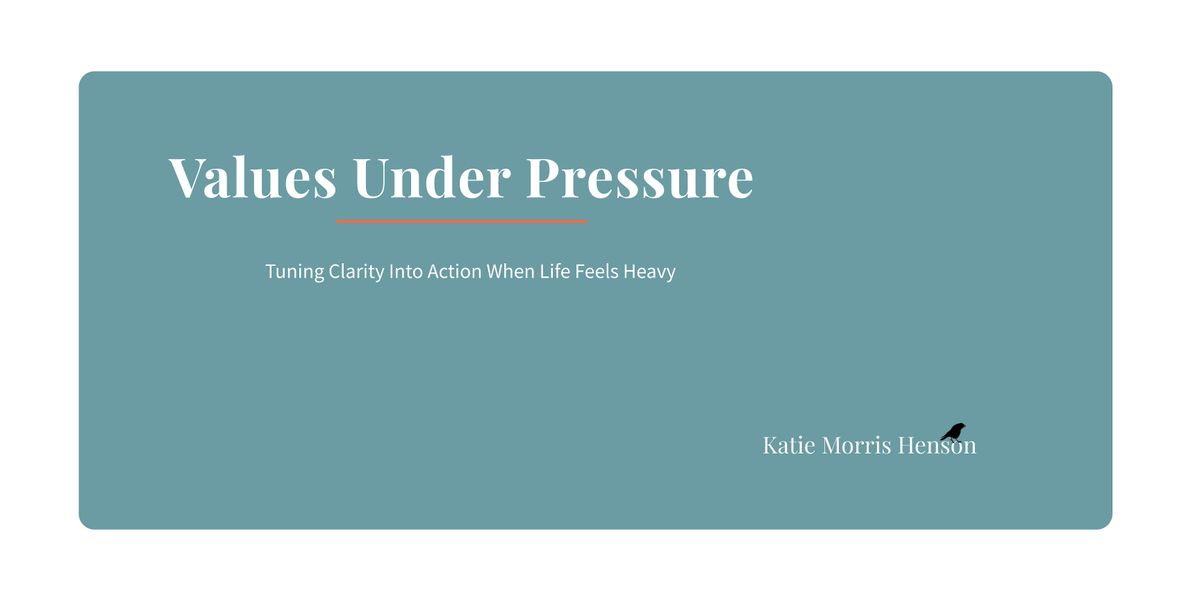 Values Under Pressure

Tuning Clarity Into Action When Life Feels Heavy

Katie Morris Henson